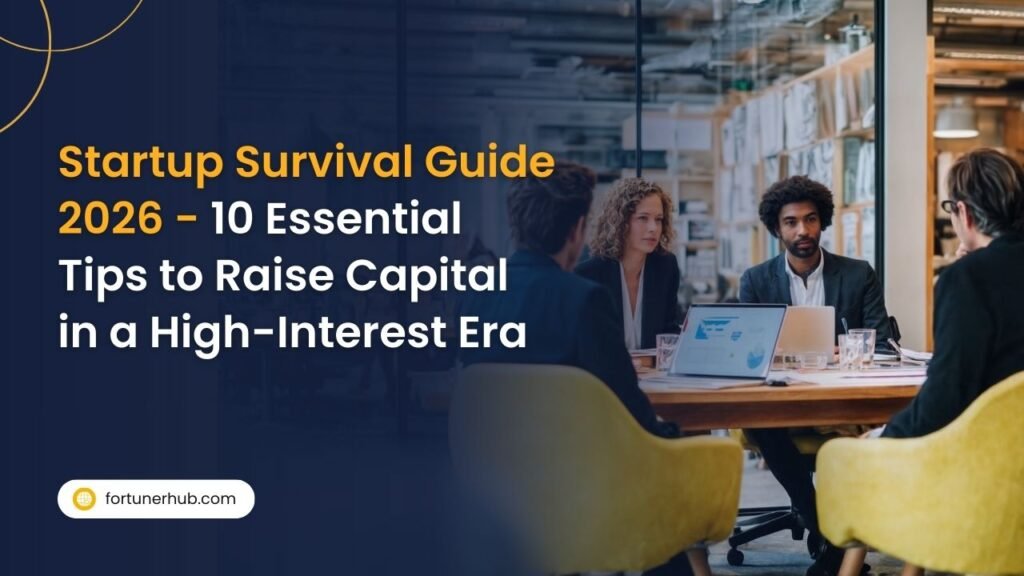 Startup Survival Guide 2026 - 10 Essential Tips to Raise Capital in a High-Interest Era

fortunerhub.com